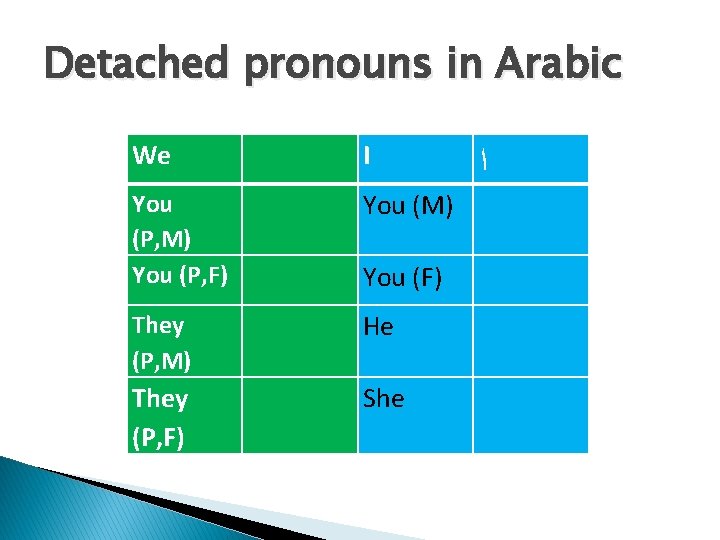 Detached pronouns in Arabic

| We | | I | ا |
|---|---|---|---|
| You (P,M) | | You (M) | |
| You (P,F) | | You (F) | |
| They (P,M) | | He | |
| They (P,F) | | She | |